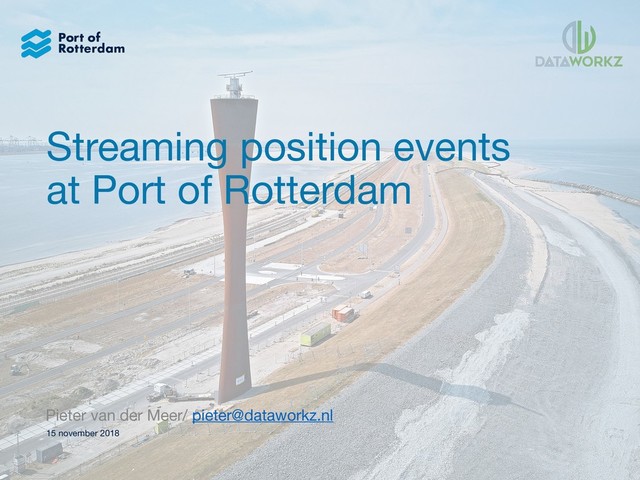 Port of Rotterdam

DATAWORKZ

Streaming position events at Port of Rotterdam

Pieter van der Meer/ pieter@dataworkz.nl

15 november 2018